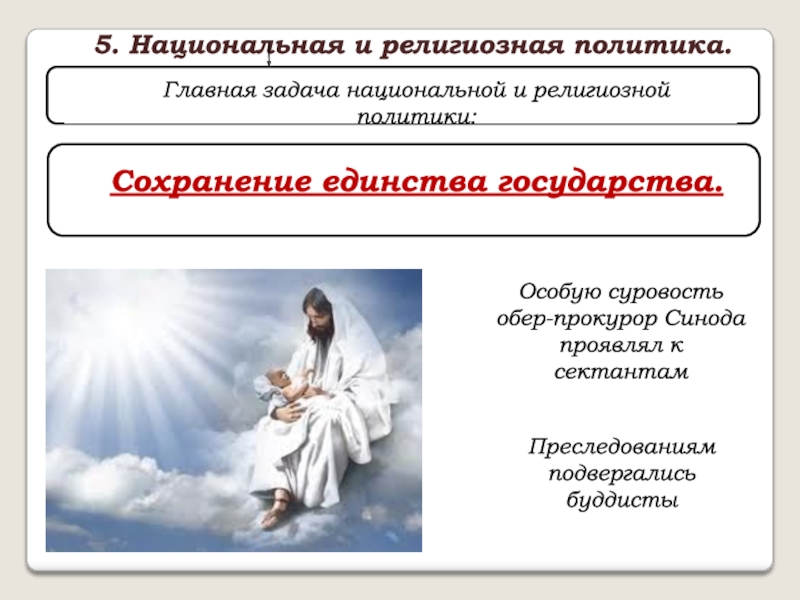 5. Национальная и религиозная политика.

Главная задача национальной и религиозной политики:

Сохранение единства государства.

Особую суровость обер-прокурор Синода проявлял к сектантам

Преследованиям подвергались буддисты